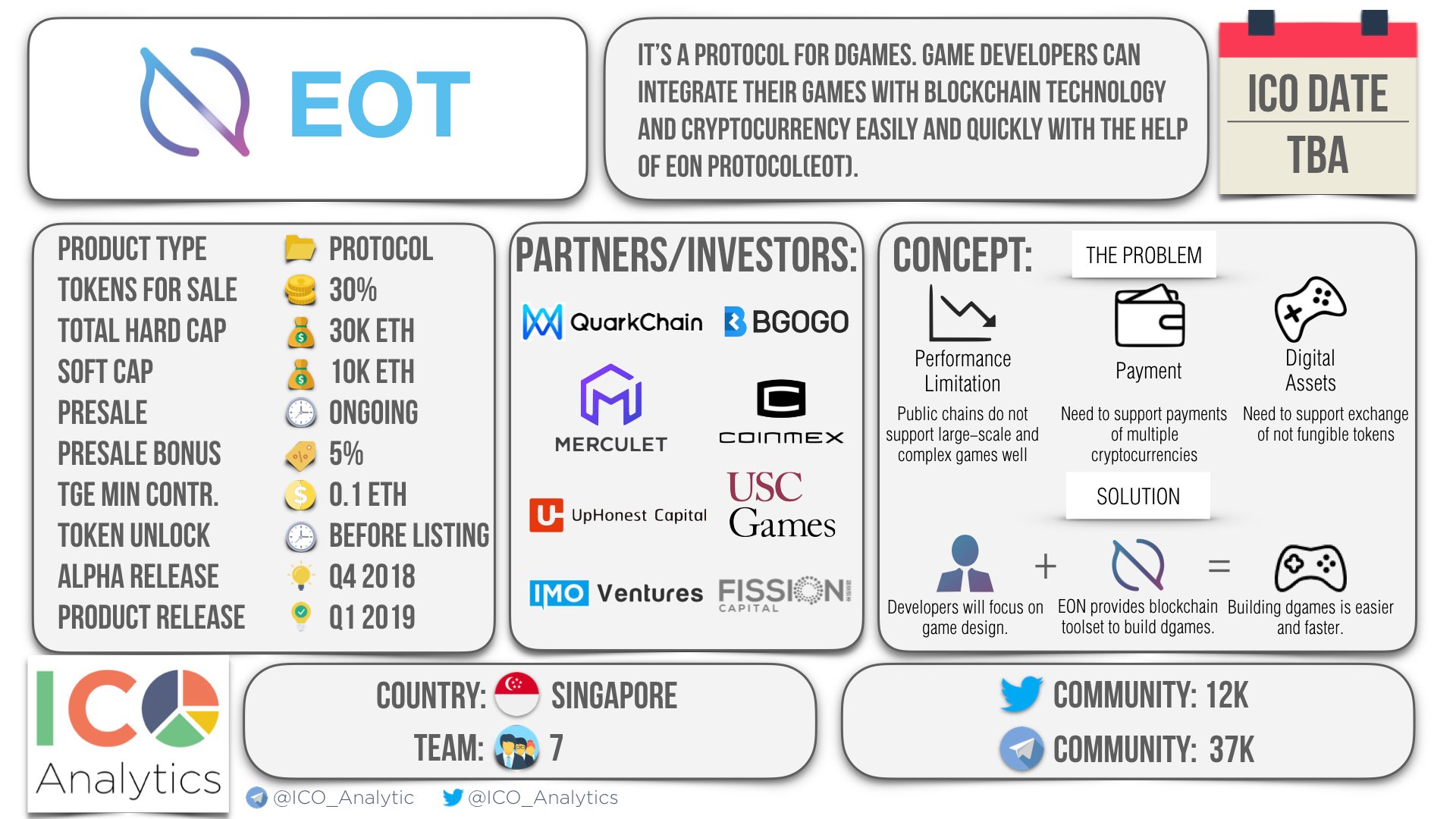 EOT

IT'S A PROTOCOL FOR DGAMES. GAME DEVELOPERS CAN INTEGRATE THEIR GAMES WITH BLOCKCHAIN TECHNOLOGY AND CRYPTOCURRENCY EASILY AND QUICKLY WITH THE HELP OF EON PROTOCOL(EOT).

ICO DATE
TBA

| | |
|---|---|
| PRODUCT TYPE | PROTOCOL |
| TOKENS FOR SALE | 30% |
| TOTAL HARD CAP | 30K ETH |
| SOFT CAP | 10K ETH |
| PRESALE | ONGOING |
| PRESALE BONUS | 5% |
| TGE MIN CONTR. | 0.1 ETH |
| TOKEN UNLOCK | BEFORE LISTING |
| ALPHA RELEASE | Q4 2018 |
| PRODUCT RELEASE | Q1 2019 |

PARTNERS/INVESTORS:
QuarkChain
BGOGO
MERCULET
COINMEX
UpHonest Capital
USC Games
IMO Ventures
FISSION CAPITAL

CONCEPT:
THE PROBLEM
Performance Limitation
Public chains do not support large-scale and complex games well
Payment
Need to support payments of multiple cryptocurrencies
Digital Assets
Need to support exchange of not fungible tokens

SOLUTION
Developers will focus on game design.
+
EON provides blockchain toolset to build dgames.
=
Building dgames is easier and faster.

ICO Analytics

COUNTRY: SINGAPORE
TEAM: 7

COMMUNITY: 12K
COMMUNITY: 37K

@ICO_Analytic @ICO_Analytics